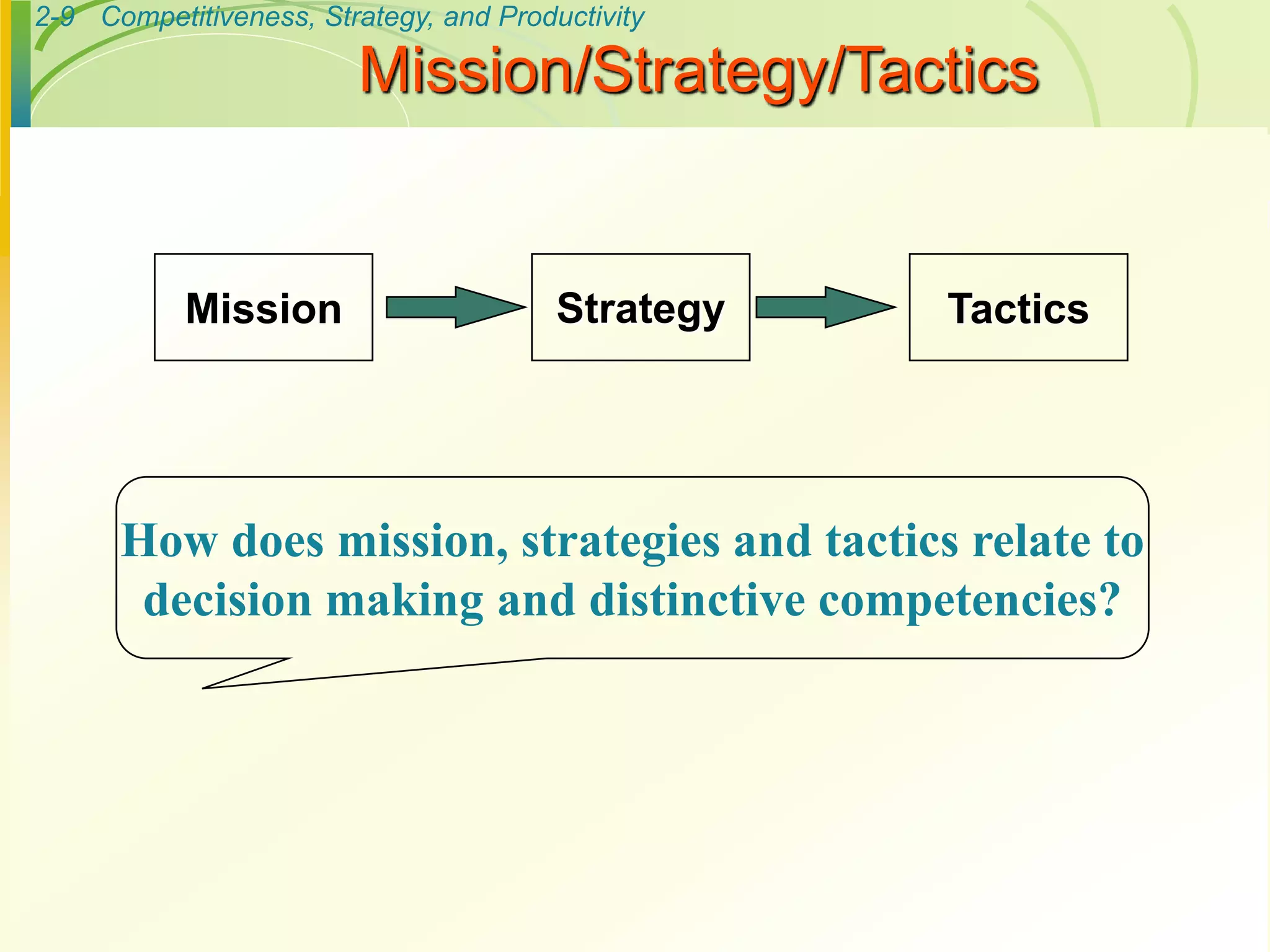 2-9 Competitiveness, Strategy, and Productivity

Mission/Strategy/Tactics

Mission

Strategy

Tactics

How does mission, strategies and tactics relate to decision making and distinctive competencies?